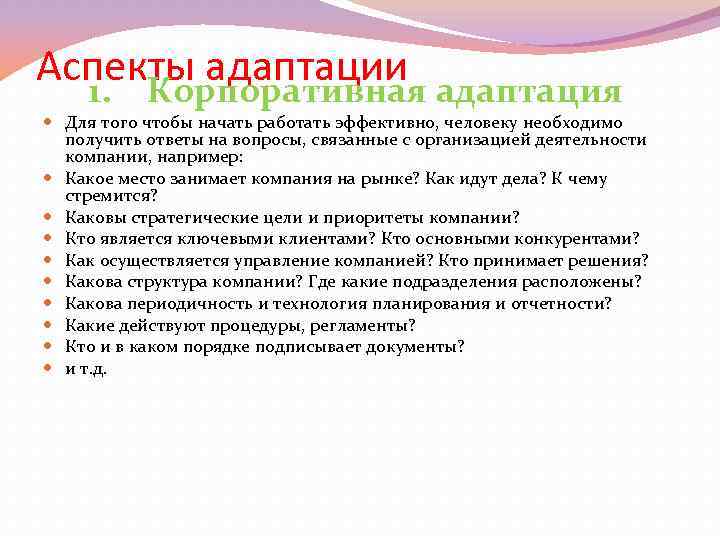 Аспекты адаптации

1. Корпоративная адаптация

- Для того чтобы начать работать эффективно, человеку необходимо получить ответы на вопросы, связанные с организацией деятельности компании, например:
- Какое место занимает компания на рынке? Как идут дела? К чему стремится?
- Каковы стратегические цели и приоритеты компании?
- Кто является ключевыми клиентами? Кто основными конкурентами?
- Как осуществляется управление компанией? Кто принимает решения?
- Какова структура компании? Где какие подразделения расположены?
- Какова периодичность и технология планирования и отчетности?
- Какие действуют процедуры, регламенты?
- Кто и в каком порядке подписывает документы?
- и т.д.